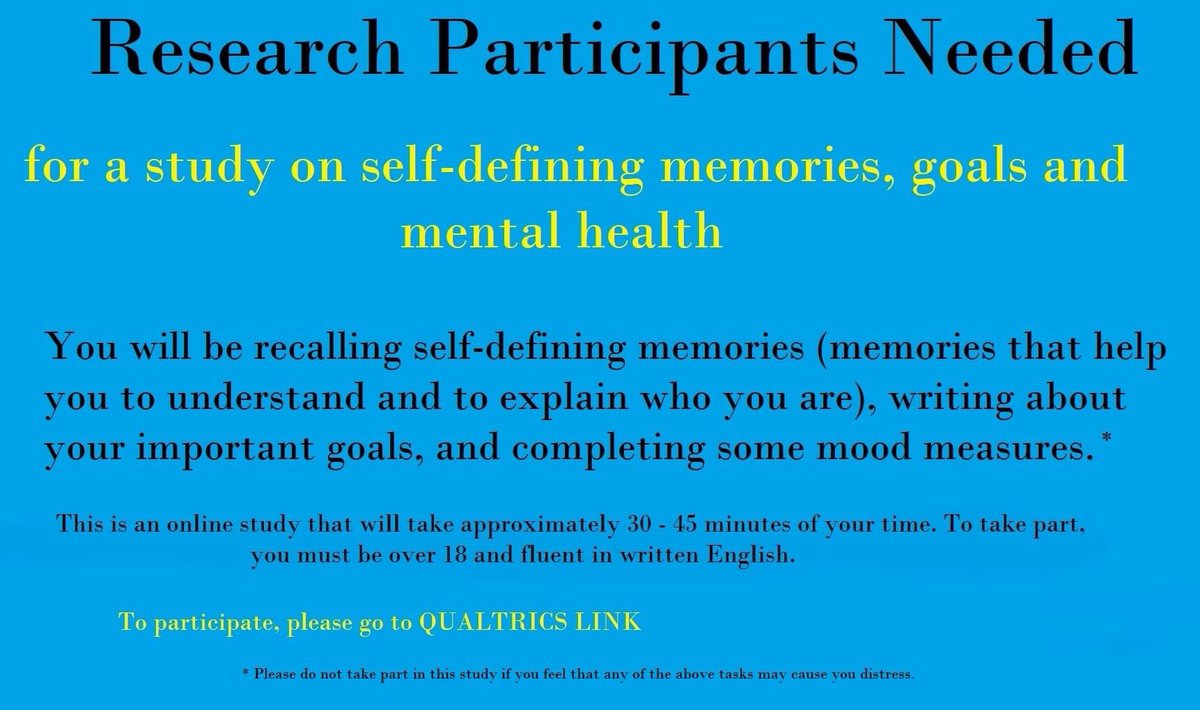 Research Participants Needed

for a study on self-defining memories, goals and mental health

You will be recalling self-defining memories (memories that help you to understand and to explain who you are), writing about your important goals, and completing some mood measures.*

This is an online study that will take approximately 30 - 45 minutes of your time. To take part, you must be over 18 and fluent in written English.

To participate, please go to QUALTRICS LINK

* Please do not take part in this study if you feel that any of the above tasks may cause you distress.